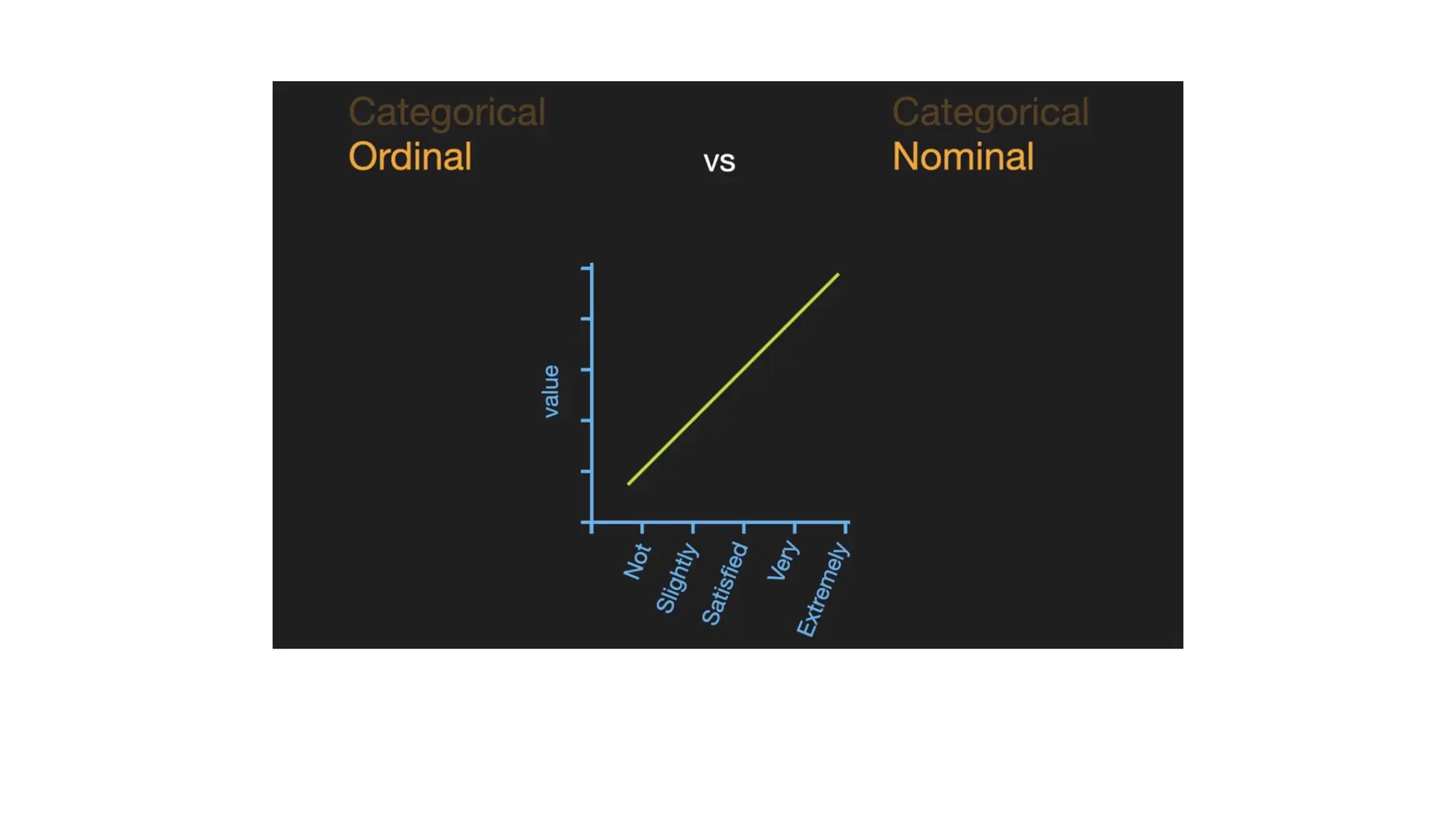 Categorical
Ordinal

vs

Categorical
Nominal

value

Not
Slightly
Satisfied
Very
Extremely